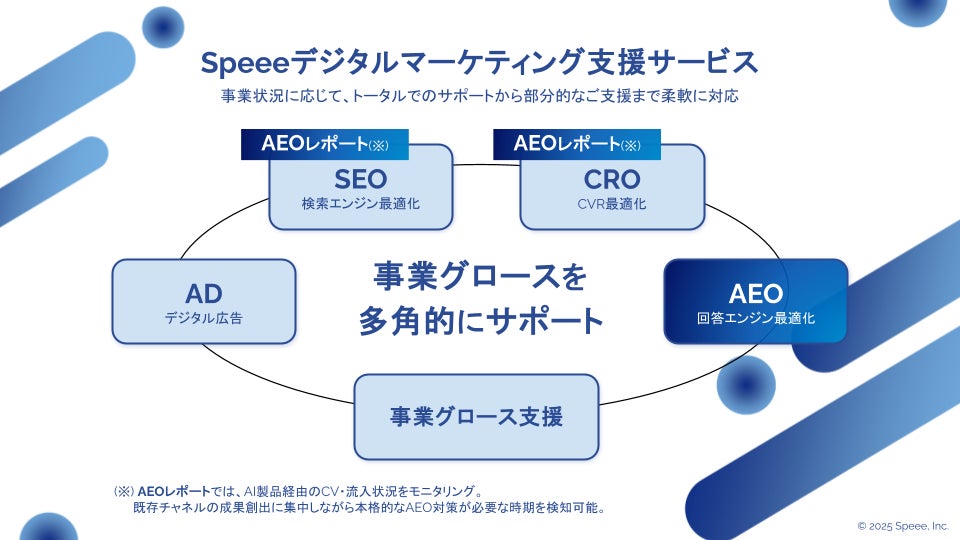 Speeeデジタルマーケティング支援サービス

事業状況に応じて、トータルでのサポートから部分的なご支援まで柔軟に対応

AEOレポート(※)

SEO
検索エンジン最適化

AEOレポート(※)

CRO
CVR最適化

AD
デジタル広告

事業グロースを
多角的にサポート

AEO
回答エンジン最適化

事業グロース支援

(※) AEOレポートでは、AI製品経由のCV・流入状況をモニタリング。
既存チャネルの成果創出に集中しながら本格的なAEO対策が必要な時期を検知可能。

© 2025 Speee, Inc.